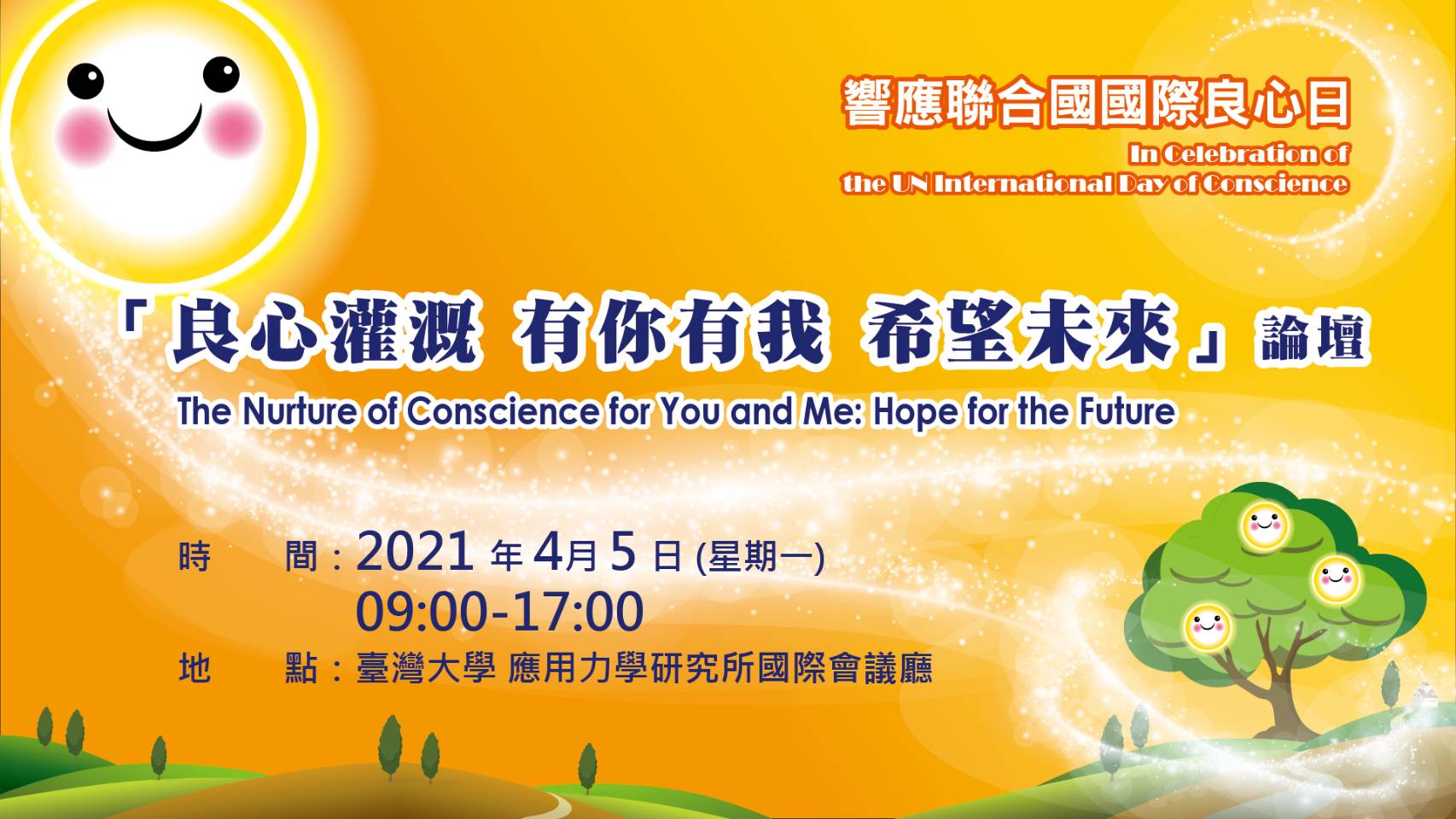 響應聯合國國際良心日
In Celebration of
the UN International Day of Conscience

「良心灌溉 有你有我 希望未來」論壇
The Nurture of Conscience for You and Me: Hope for the Future

時　間：2021 年 4月 5 日 (星期一)
09:00-17:00
地　點：臺灣大學 應用力學研究所國際會議廳